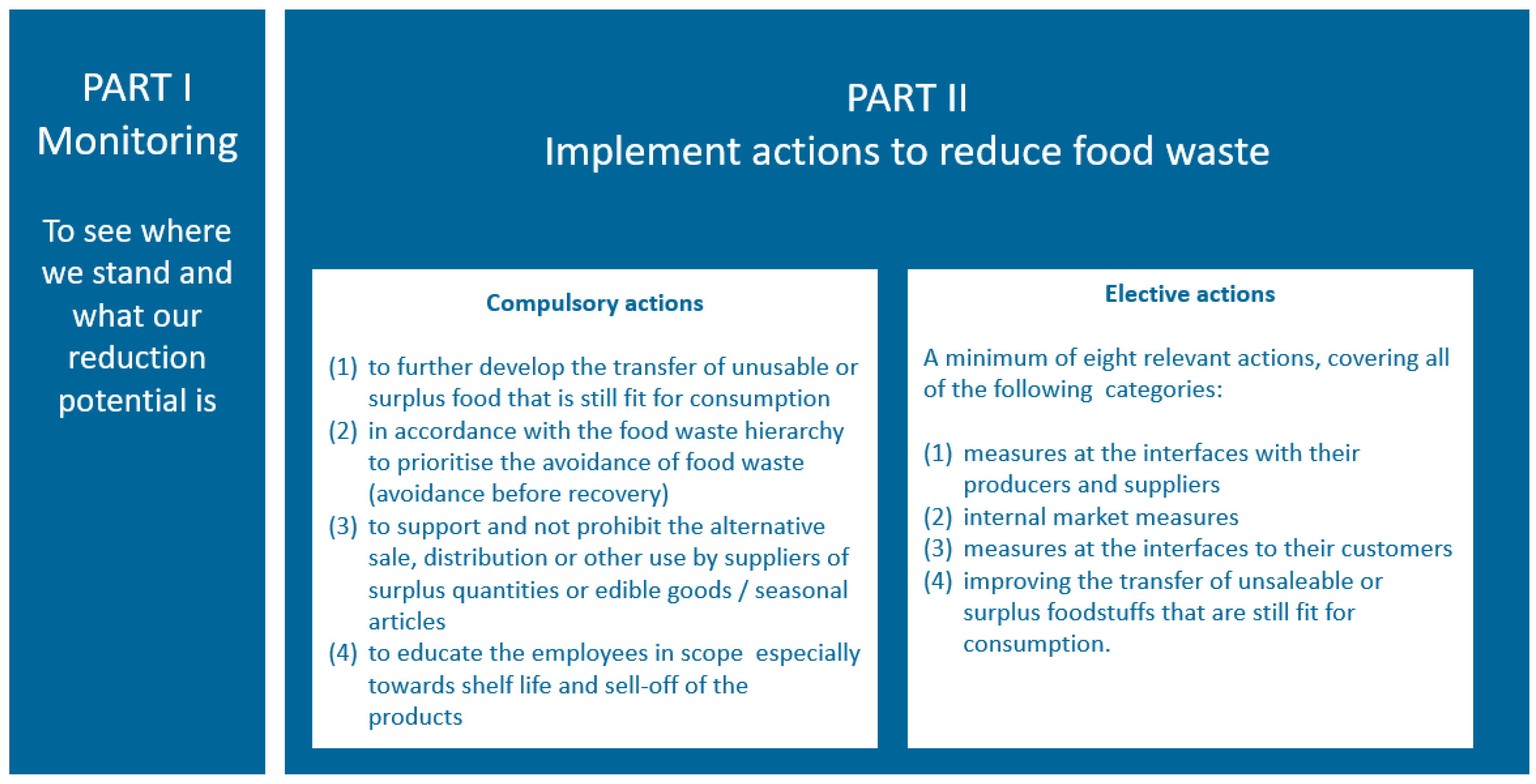 PART I
Monitoring

To see where we stand and what our reduction potential is

PART II
Implement actions to reduce food waste

Compulsory actions

(1) to further develop the transfer of unusable or surplus food that is still fit for consumption
(2) in accordance with the food waste hierarchy to prioritise the avoidance of food waste (avoidance before recovery)
(3) to support and not prohibit the alternative sale, distribution or other use by suppliers of surplus quantities or edible goods / seasonal articles
(4) to educate the employees in scope especially towards shelf life and sell-off of the products

Elective actions

A minimum of eight relevant actions, covering all of the following categories:

(1) measures at the interfaces with their producers and suppliers
(2) internal market measures
(3) measures at the interfaces to their customers
(4) improving the transfer of unsaleable or surplus foodstuffs that are still fit for consumption.